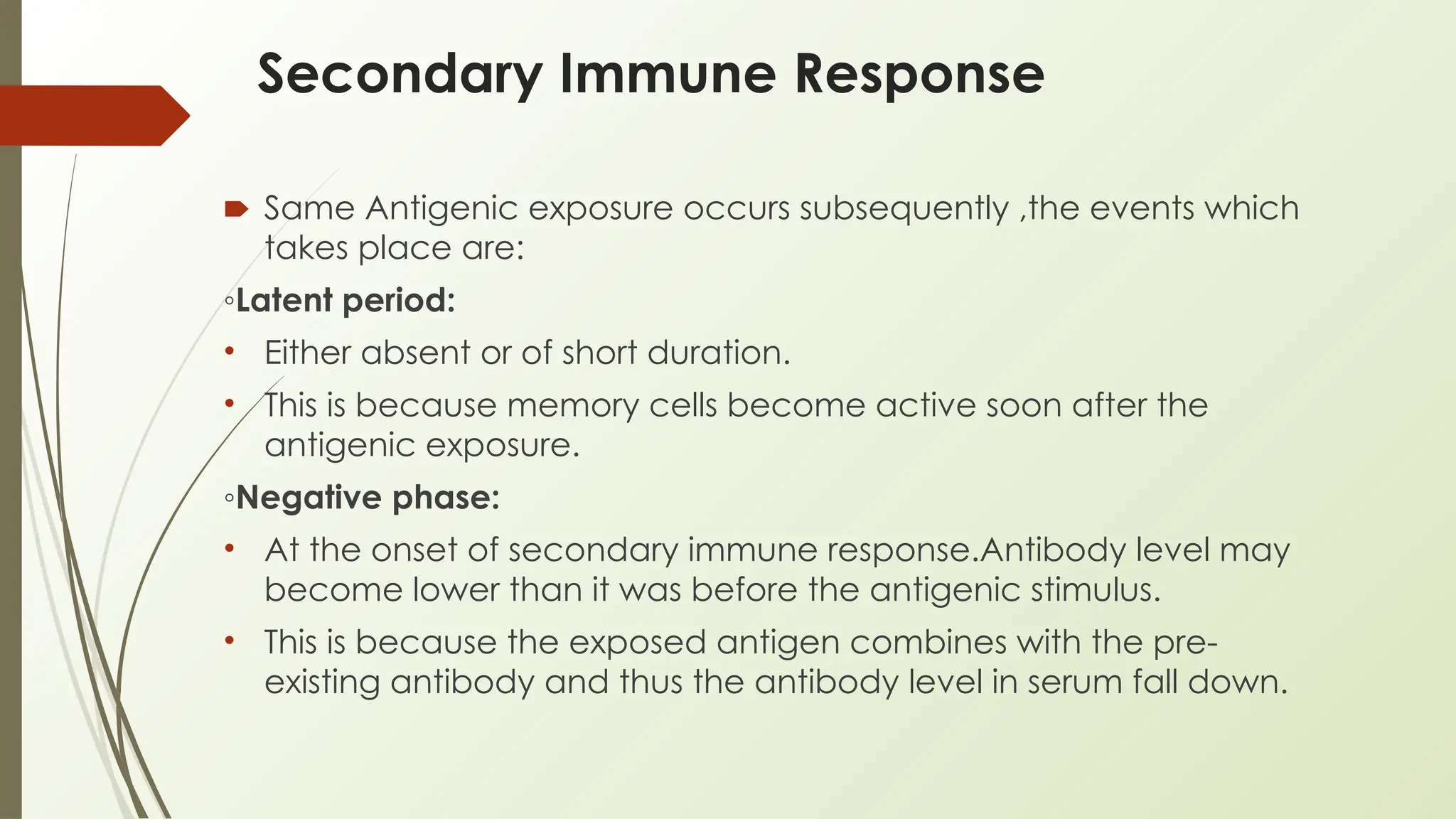 Secondary Immune Response

Same Antigenic exposure occurs subsequently ,the events which takes place are:

◦Latent period:

• Either absent or of short duration.

• This is because memory cells become active soon after the antigenic exposure.

◦Negative phase:

• At the onset of secondary immune response.Antibody level may become lower than it was before the antigenic stimulus.

• This is because the exposed antigen combines with the pre-existing antibody and thus the antibody level in serum fall down.